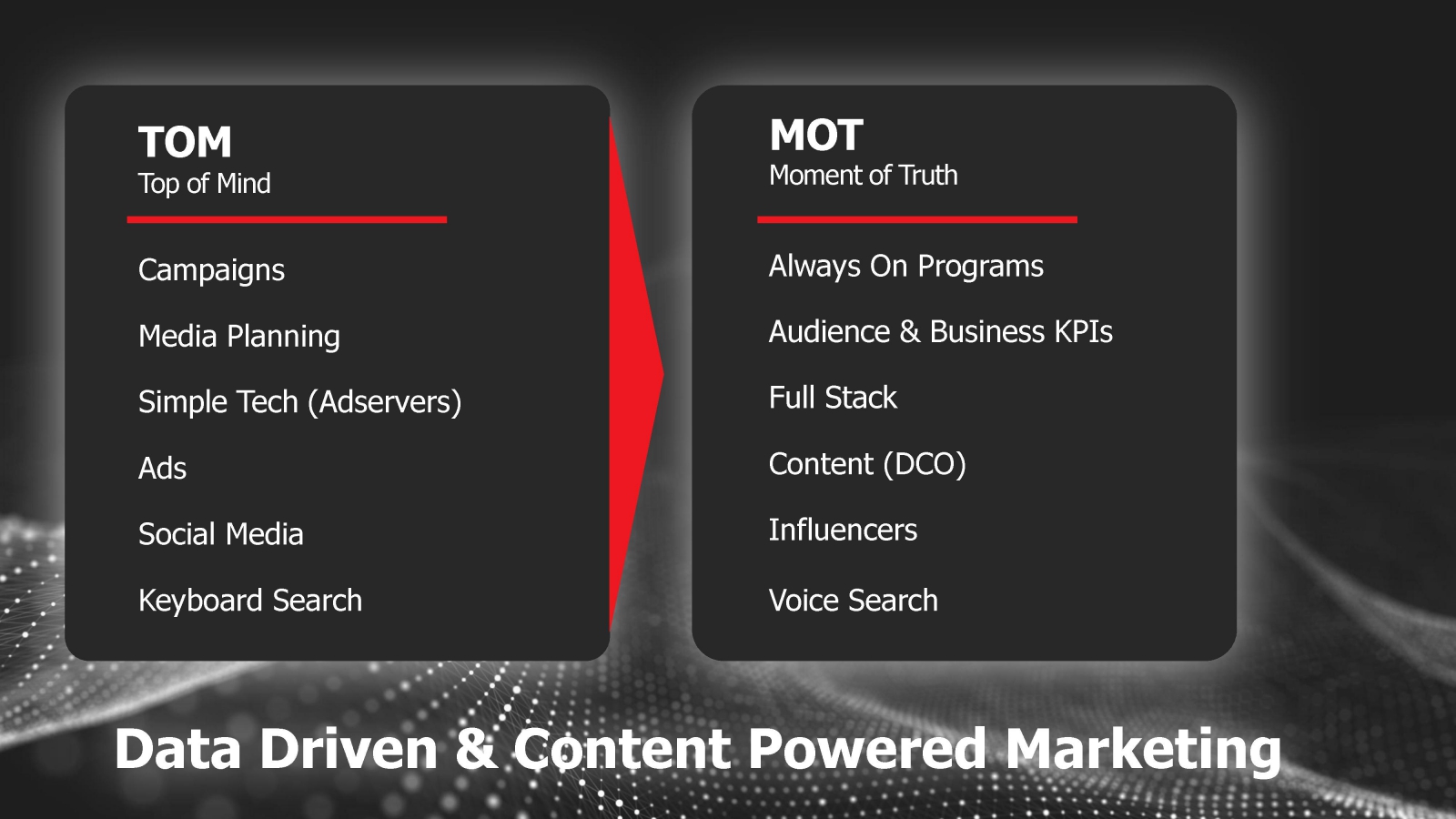 TOM
Top of Mind

Campaigns

Media Planning

Simple Tech (Adservers)

Ads

Social Media

Keyboard Search

MOT
Moment of Truth

Always On Programs

Audience & Business KPIs

Full Stack

Content (DCO)

Influencers

Voice Search

Data Driven & Content Powered Marketing